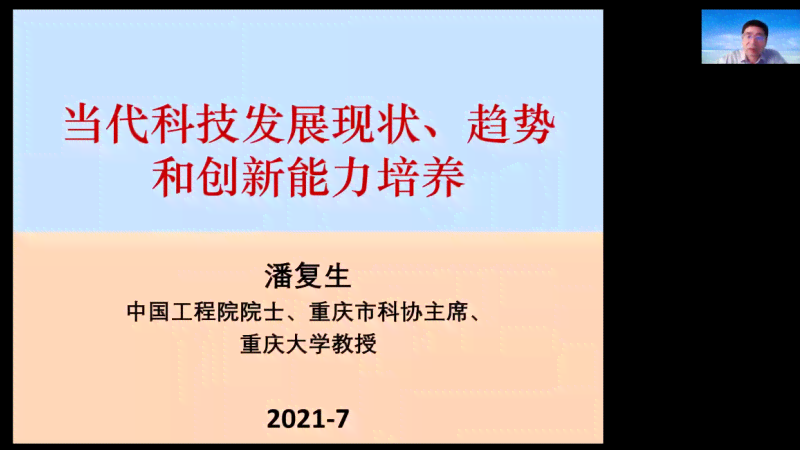 当代科技发展现状、趋势和创新能力培养

潘复生

中国工程院院士、重庆市科协主席、重庆大学教授

2021-7